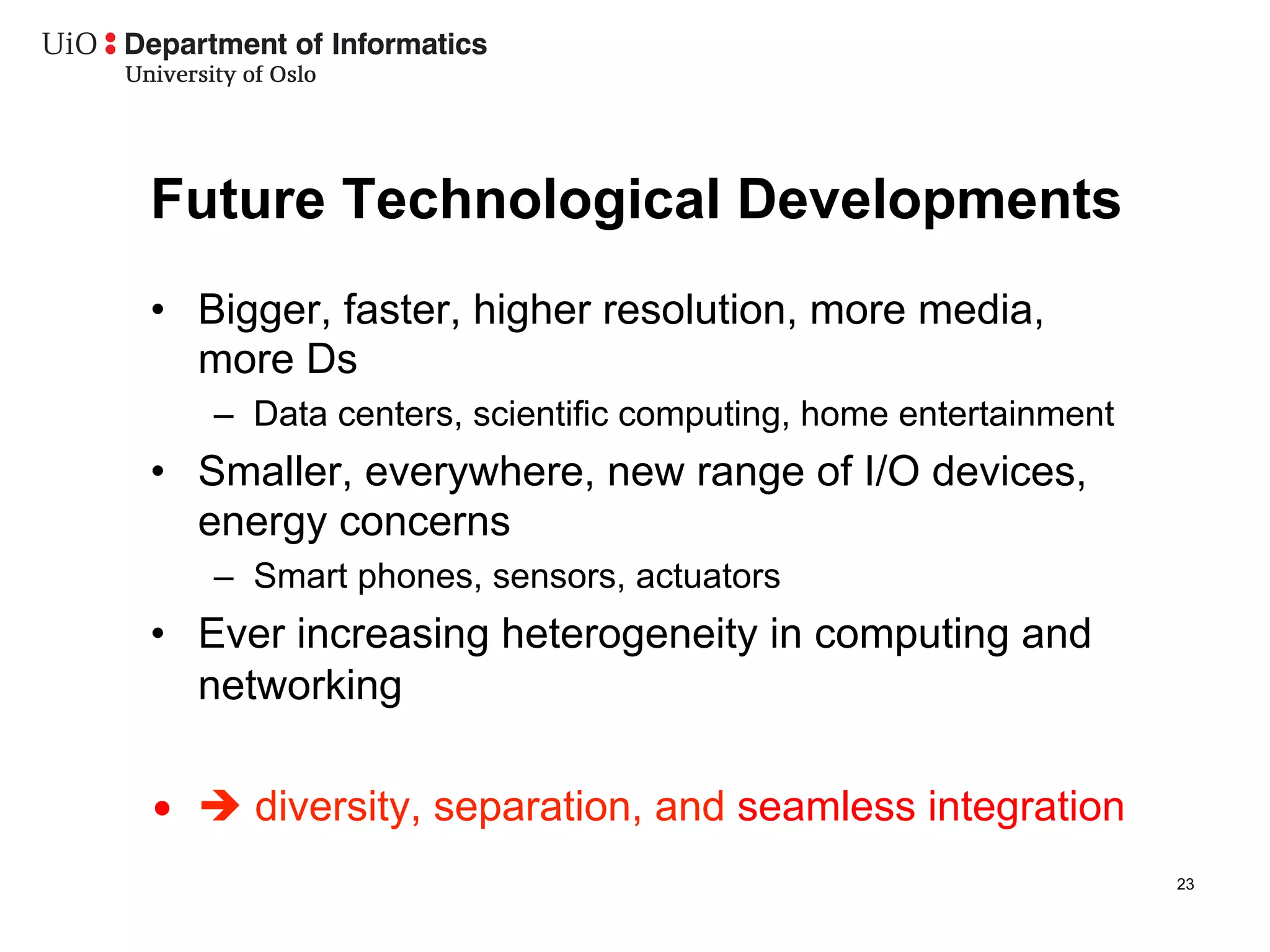 UiO : Department of Informatics
University of Oslo

Future Technological Developments

• Bigger, faster, higher resolution, more media, more Ds
  – Data centers, scientific computing, home entertainment
• Smaller, everywhere, new range of I/O devices, energy concerns
  – Smart phones, sensors, actuators
• Ever increasing heterogeneity in computing and networking

• → diversity, separation, and seamless integration

23